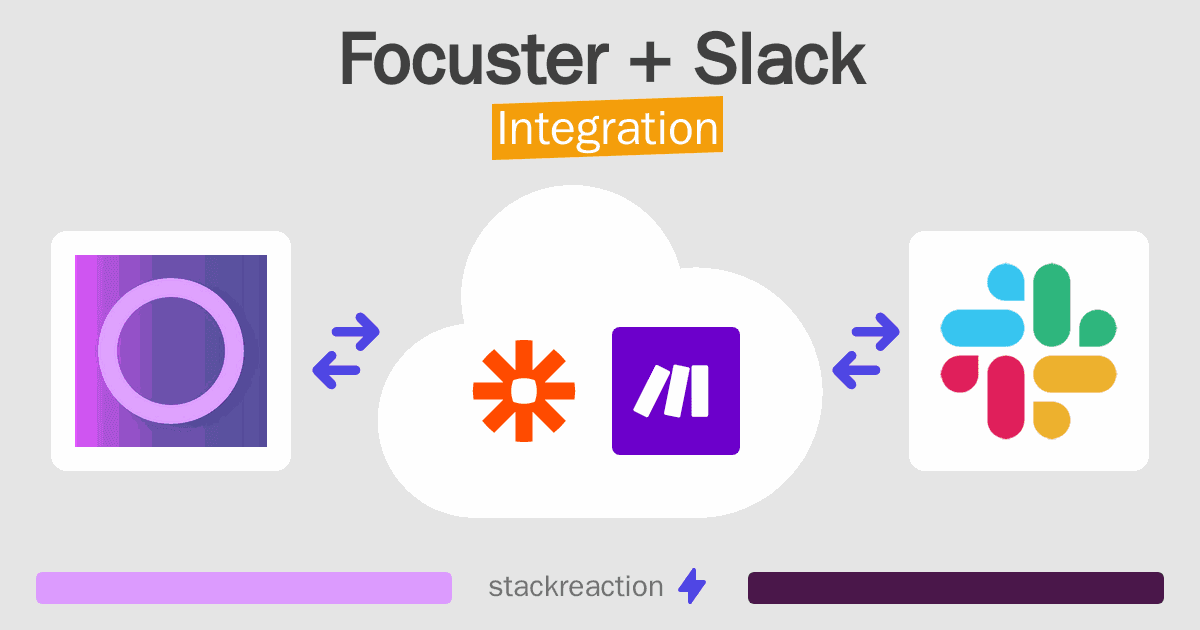 Focuster + Slack
Integration

stackreaction